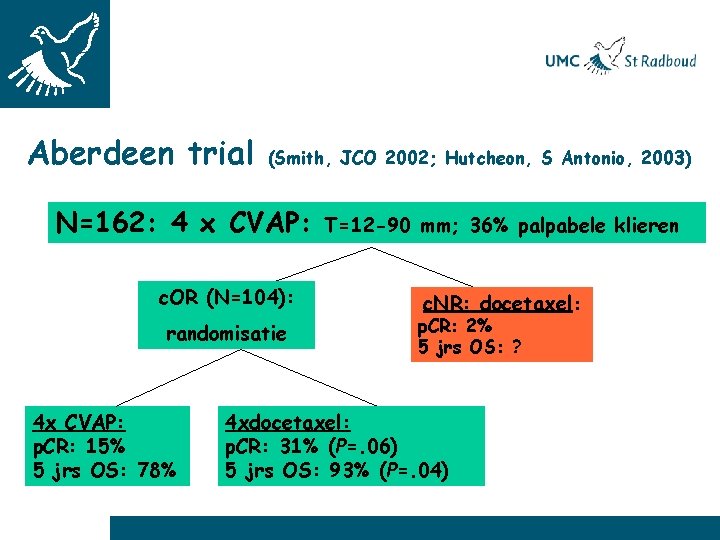 UMC St Radboud

Aberdeen trial (Smith, JCO 2002; Hutcheon, S Antonio, 2003)

N=162: 4 x CVAP: T=12-90 mm; 36% palpabele klieren

cOR (N=104): randomisatie

cNR: docetaxel:
pCR: 2%
5 jrs OS: ?

4x CVAP:
pCR: 15%
5 jrs OS: 78%

4xdocetaxel:
pCR: 31% (P=.06)
5 jrs OS: 93% (P=.04)